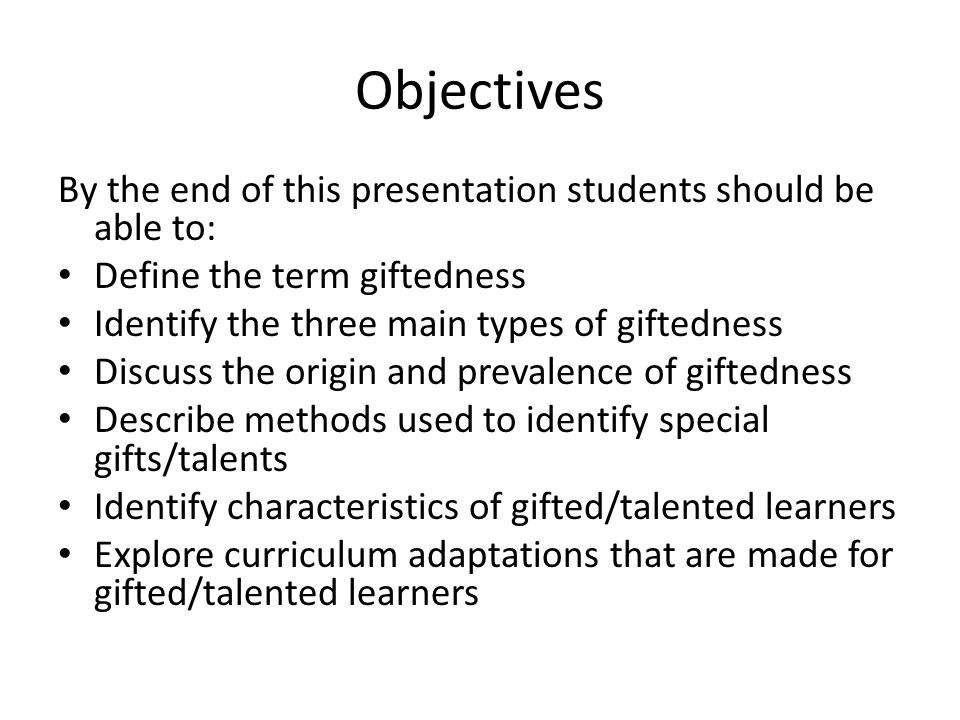 Objectives

By the end of this presentation students should be able to:
• Define the term giftedness
• Identify the three main types of giftedness
• Discuss the origin and prevalence of giftedness
• Describe methods used to identify special gifts/talents
• Identify characteristics of gifted/talented learners
• Explore curriculum adaptations that are made for gifted/talented learners